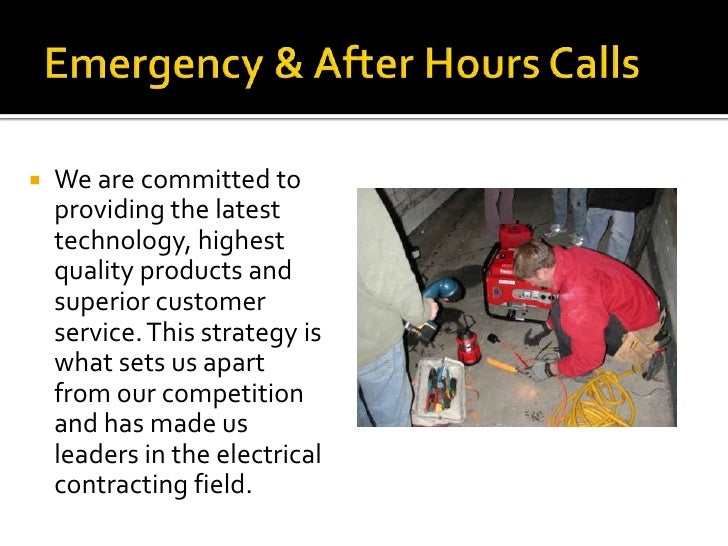 Emergency & After Hours Calls

We are committed to providing the latest technology, highest quality products and superior customer service. This strategy is what sets us apart from our competition and has made us leaders in the electrical contracting field.